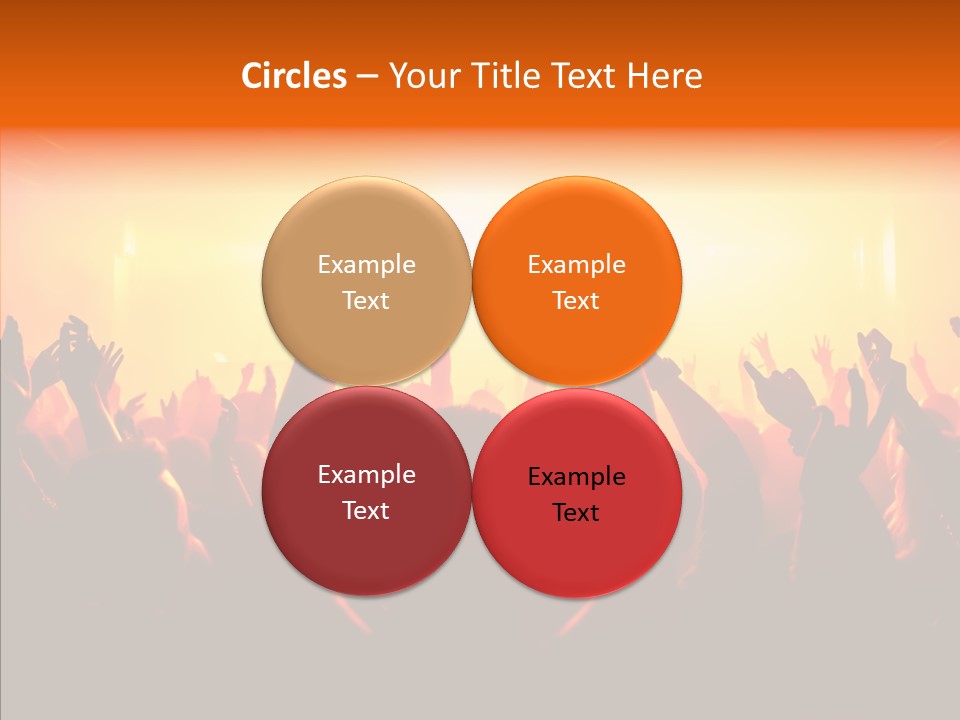 Circles – Your Title Text Here

Example Text

Example Text

Example Text

Example Text